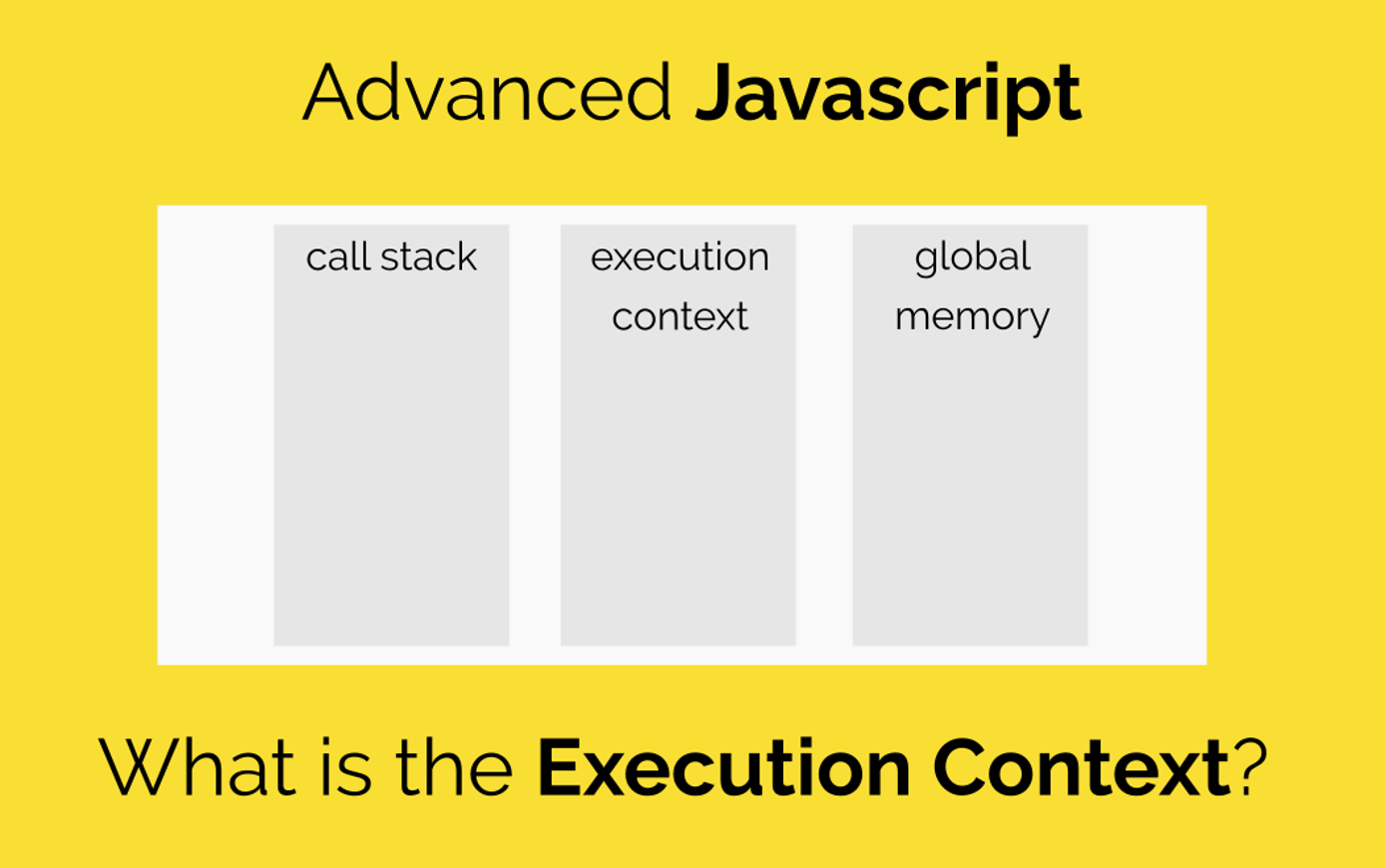 Advanced Javascript

call stack

execution context

global memory

What is the Execution Context?